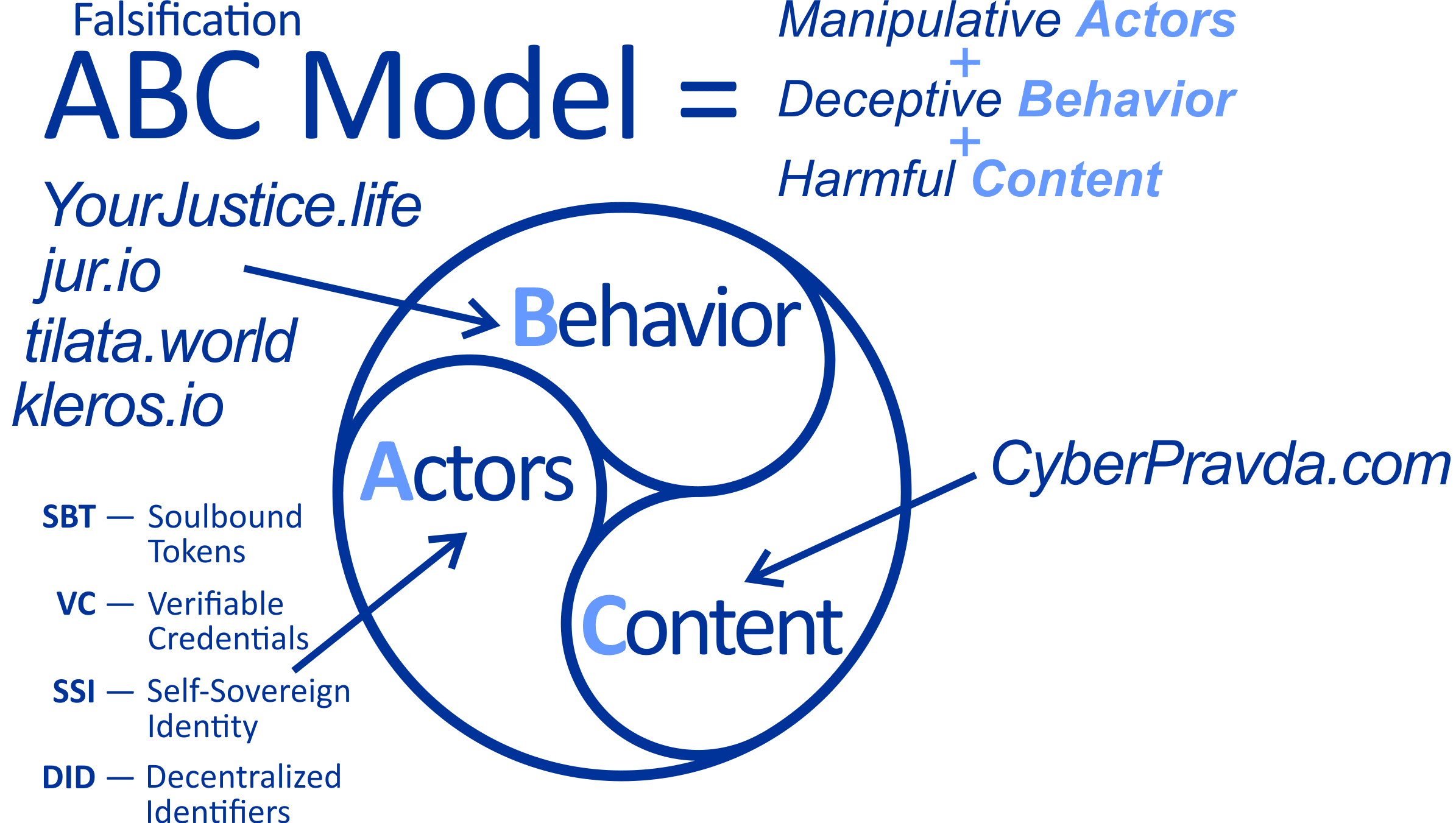 Falsification
ABC Model = Manipulative Actors
+
Deceptive Behavior
+
Harmful Content

YourJustice.life
jur.io
tilata.world
kleros.io

Behavior

Actors

Content

CyberPravda.com

SBT — Soulbound Tokens

VC — Verifiable Credentials

SSI — Self-Sovereign Identity

DID — Decentralized Identifiers